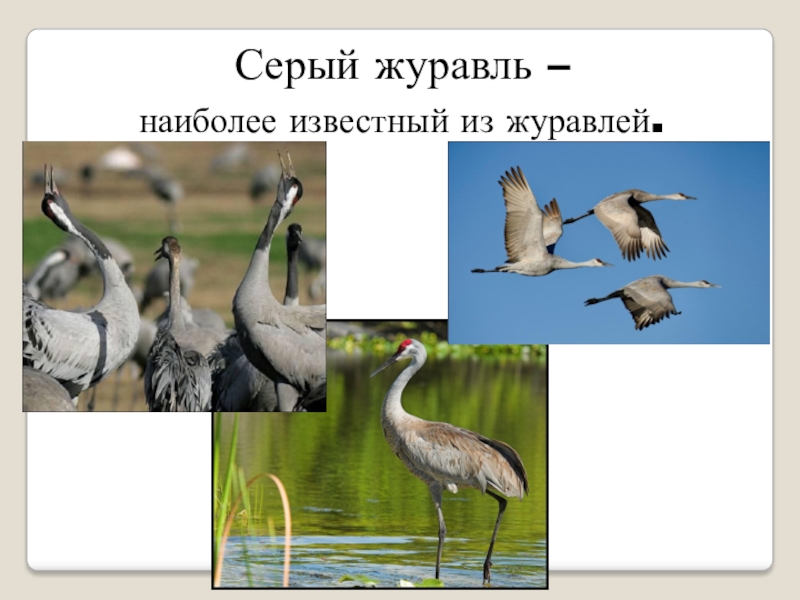 Серый журавль –

наиболее известный из журавлей.